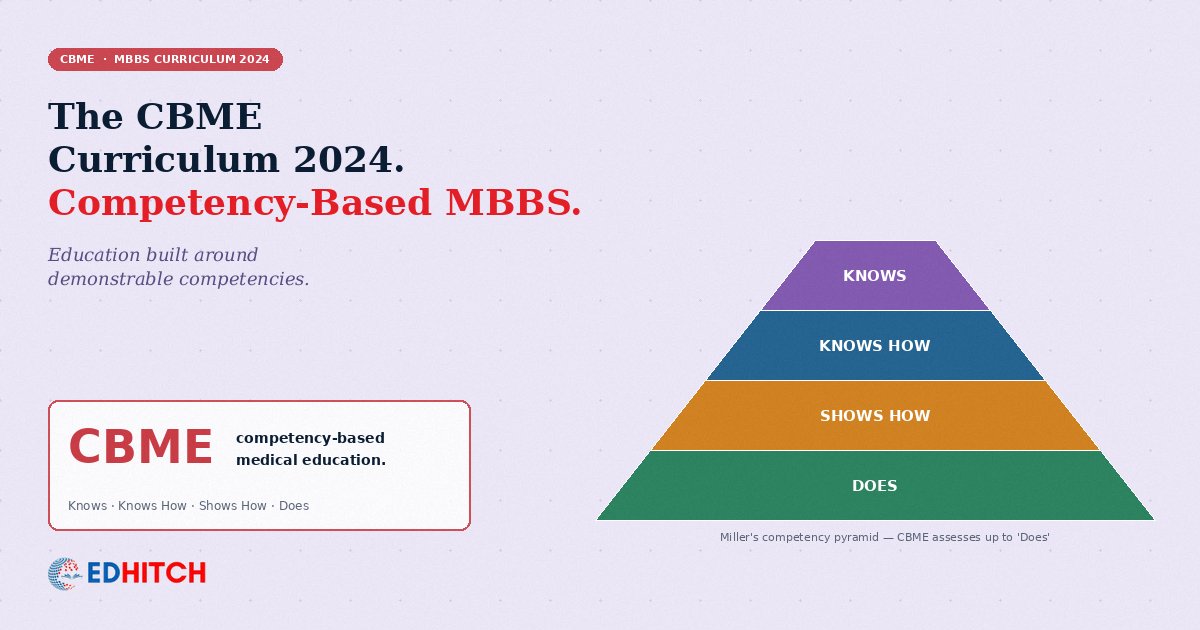 CBME · MBBS CURRICULUM 2024

The CBME Curriculum 2024. Competency-Based MBBS.

Education built around demonstrable competencies.

CBME competency-based medical education.

Knows · Knows How · Shows How · Does

EDHITCH

KNOWS

KNOWS HOW

SHOWS HOW

DOES

Miller's competency pyramid — CBME assesses up to 'Does'